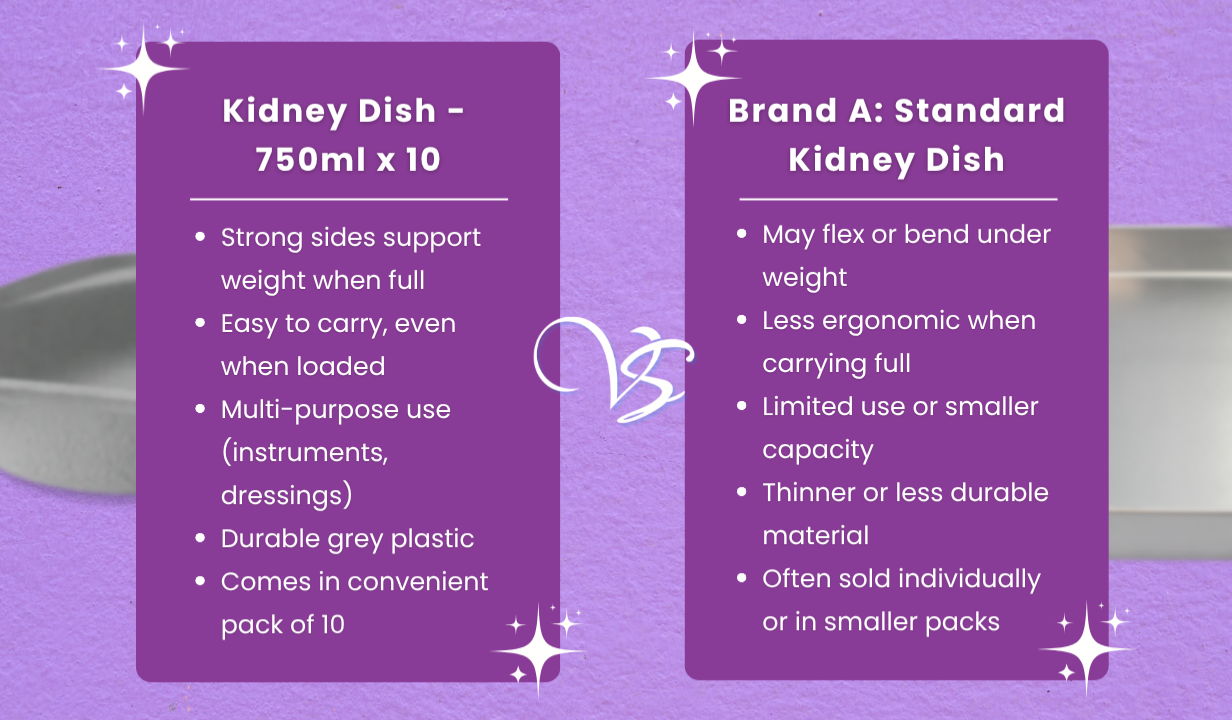 Kidney Dish - 750ml x 10

- Strong sides support weight when full
- Easy to carry, even when loaded
- Multi-purpose use (instruments, dressings)
- Durable grey plastic
- Comes in convenient pack of 10

VS

Brand A: Standard Kidney Dish

- May flex or bend under weight
- Less ergonomic when carrying full
- Limited use or smaller capacity
- Thinner or less durable material
- Often sold individually or in smaller packs